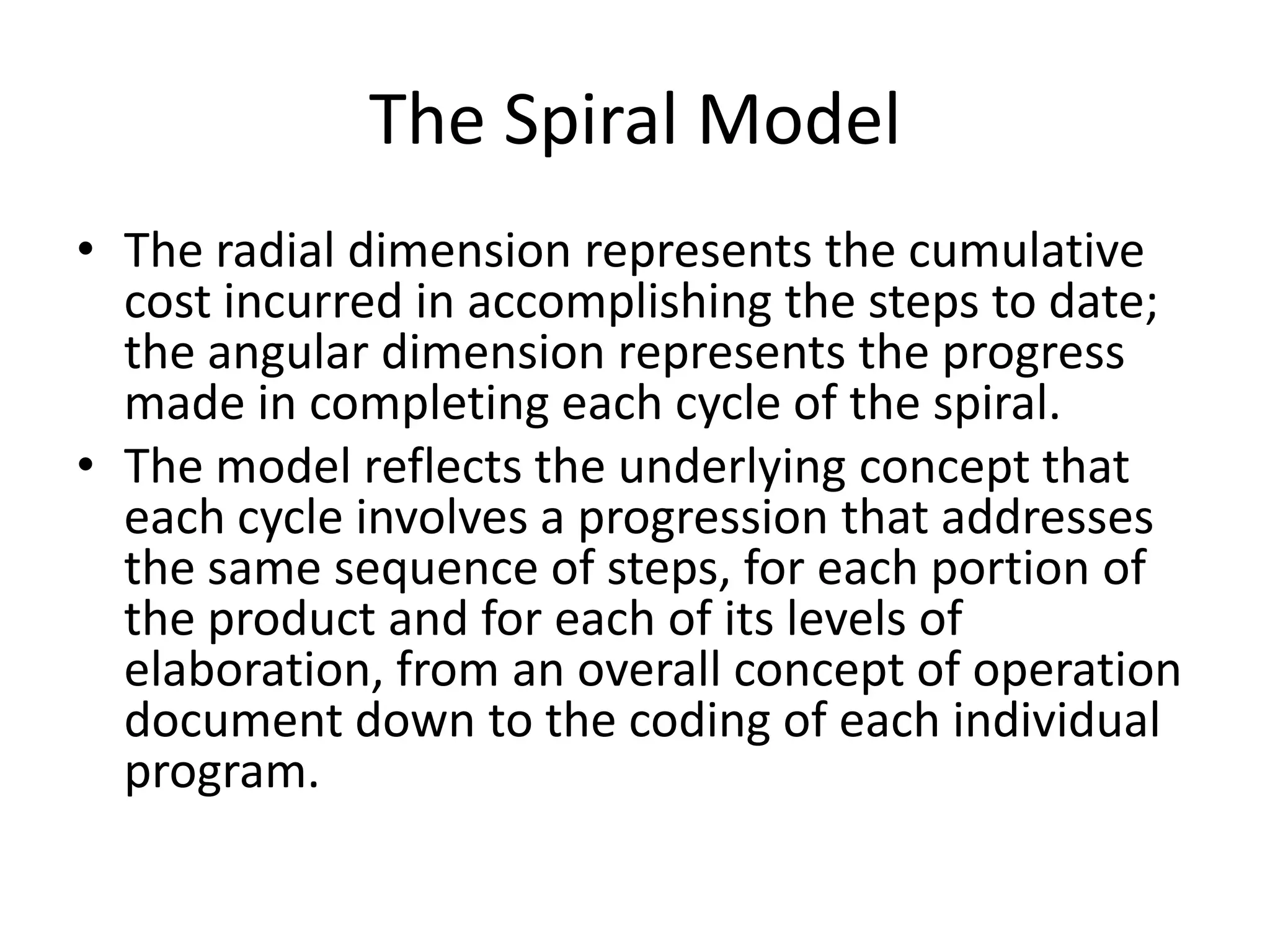 The Spiral Model

• The radial dimension represents the cumulative cost incurred in accomplishing the steps to date; the angular dimension represents the progress made in completing each cycle of the spiral.

• The model reflects the underlying concept that each cycle involves a progression that addresses the same sequence of steps, for each portion of the product and for each of its levels of elaboration, from an overall concept of operation document down to the coding of each individual program.